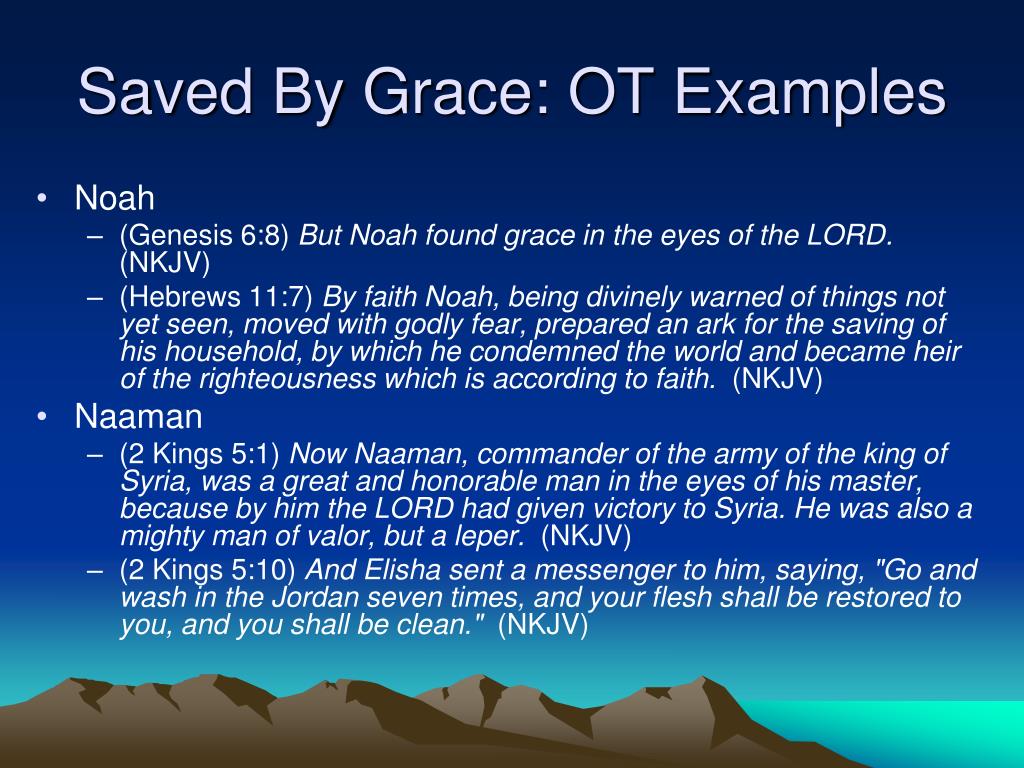 Saved By Grace: OT Examples

• Noah
– (Genesis 6:8) But Noah found grace in the eyes of the LORD. (NKJV)
– (Hebrews 11:7) By faith Noah, being divinely warned of things not yet seen, moved with godly fear, prepared an ark for the saving of his household, by which he condemned the world and became heir of the righteousness which is according to faith. (NKJV)

• Naaman
– (2 Kings 5:1) Now Naaman, commander of the army of the king of Syria, was a great and honorable man in the eyes of his master, because by him the LORD had given victory to Syria. He was also a mighty man of valor, but a leper. (NKJV)
– (2 Kings 5:10) And Elisha sent a messenger to him, saying, "Go and wash in the Jordan seven times, and your flesh shall be restored to you, and you shall be clean." (NKJV)